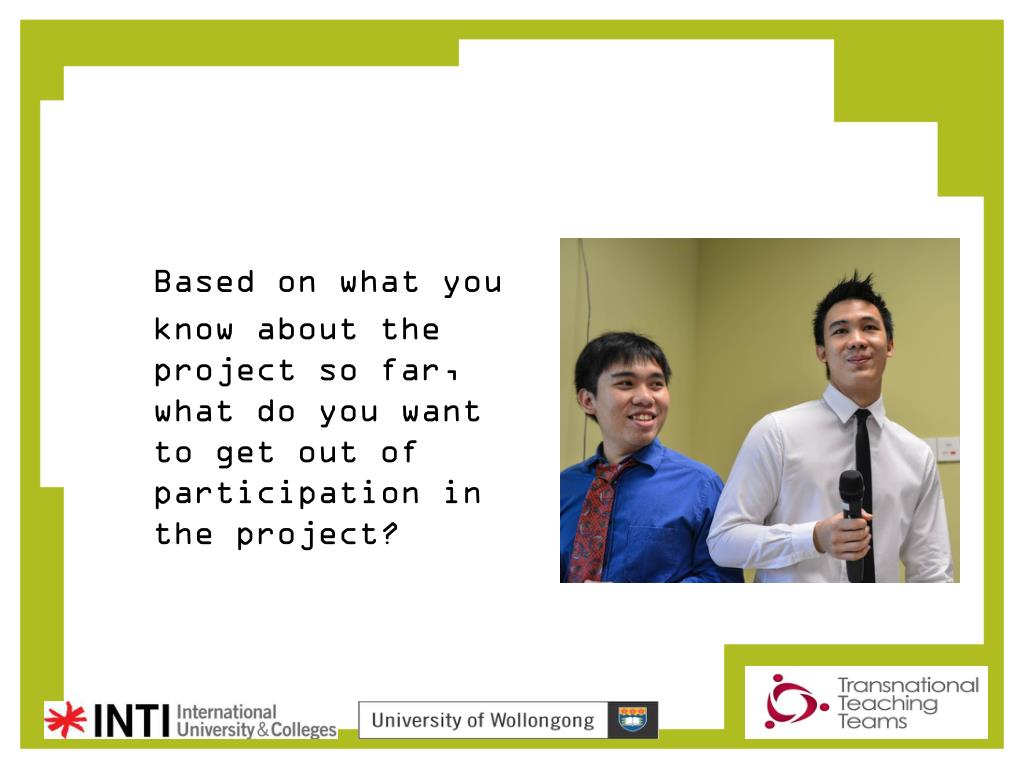 Based on what you know about the project so far, what do you want to get out of participation in the project?

INTI International University & Colleges

University of Wollongong

Transnational Teaching Teams